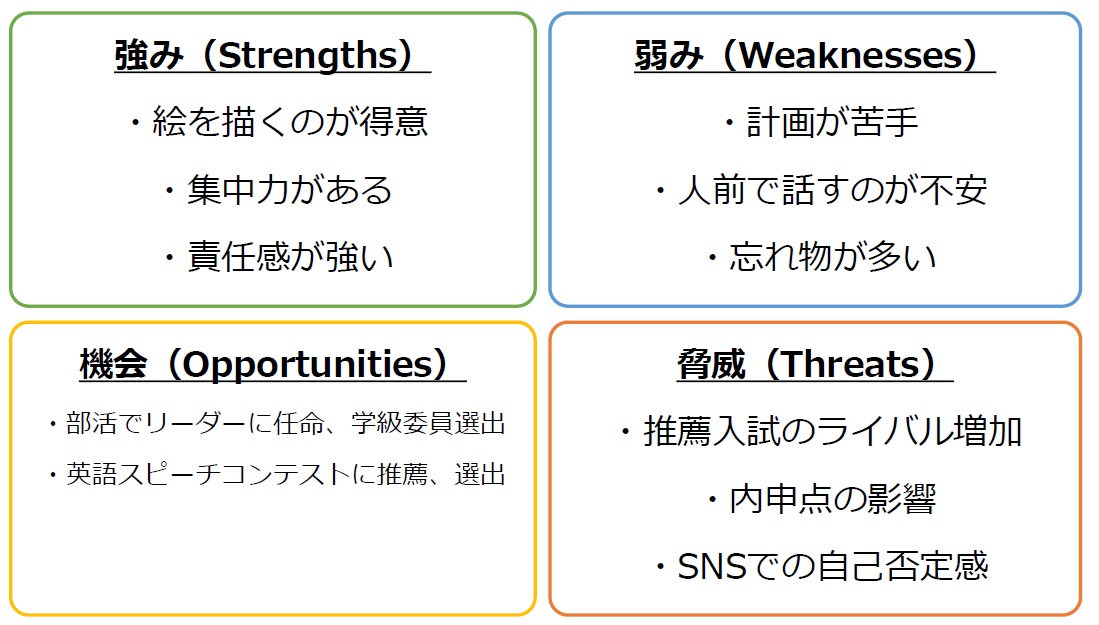 強み（Strengths）

・絵を描くのが得意

・集中力がある

・責任感が強い

弱み（Weaknesses）

・計画が苦手

・人前で話すのが不安

・忘れ物が多い

機会（Opportunities）

・部活でリーダーに任命、学級委員選出

・英語スピーチコンテストに推薦、選出

脅威（Threats）

・推薦入試のライバル増加

・内申点の影響

・SNSでの自己否定感